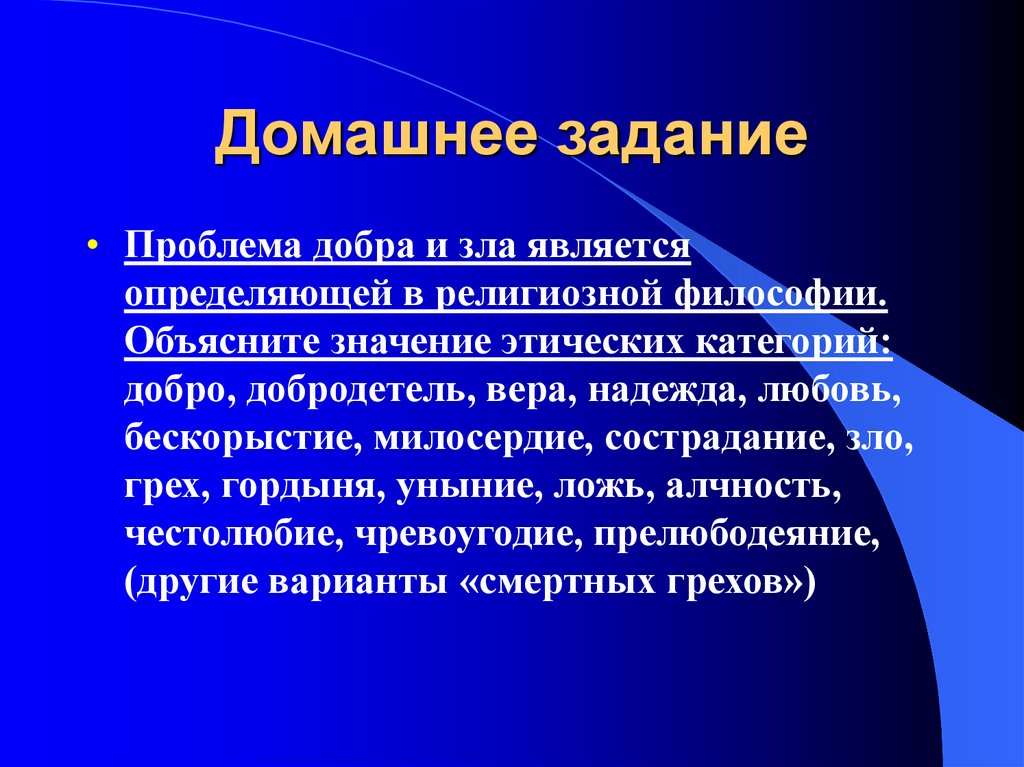 Домашнее задание

• Проблема добра и зла является определяющей в религиозной философии. Объясните значение этических категорий: добро, добродетель, вера, надежда, любовь, бескорыстие, милосердие, сострадание, зло, грех, гордыня, уныние, ложь, алчность, честолюбие, чревоугодие, прелюбодеяние, (другие варианты «смертных грехов»)